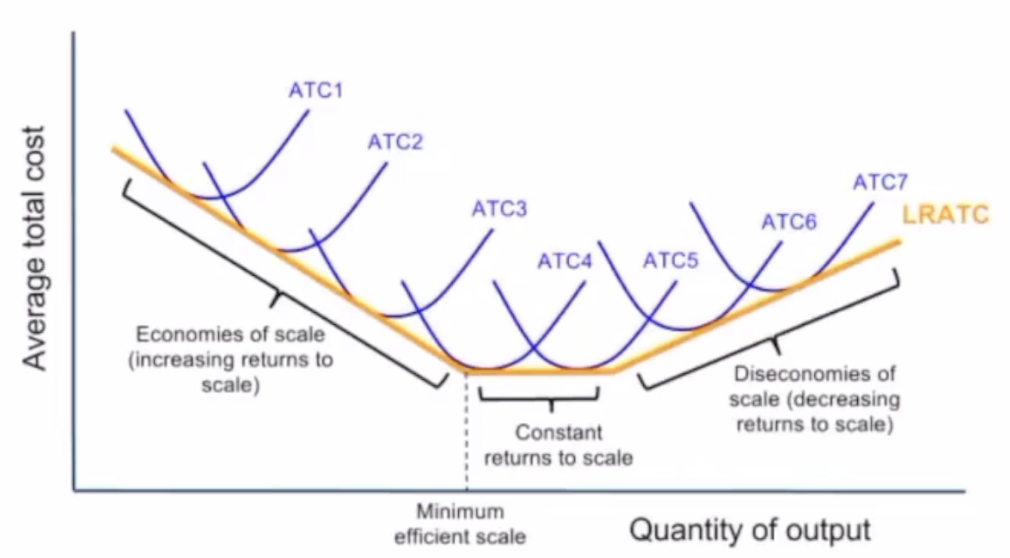 Average total cost

ATC1
ATC2
ATC3
ATC4
ATC5
ATC6
ATC7
LRATC

Economies of scale (increasing returns to scale)

Constant returns to scale

Diseconomies of scale (decreasing returns to scale)

Minimum efficient scale

Quantity of output